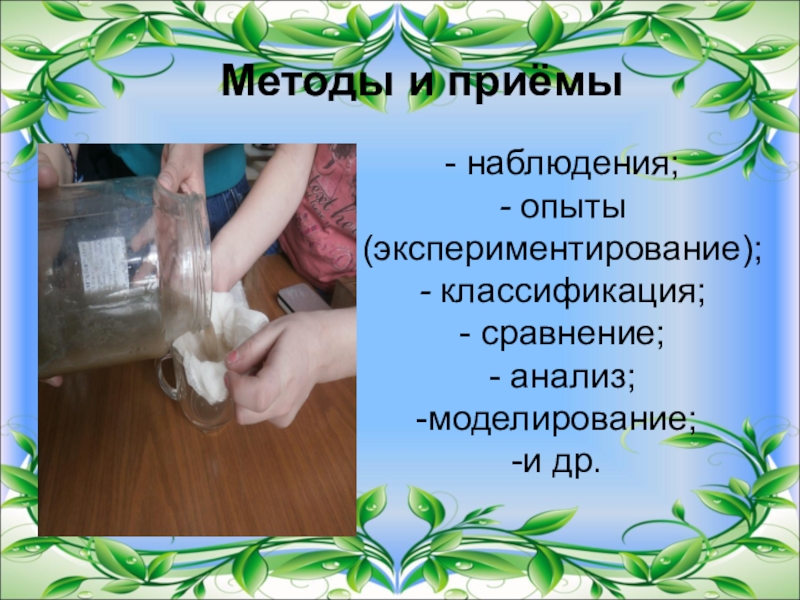 Методы и приёмы

- наблюдения;
- опыты (экспериментирование);
- классификация;
- сравнение;
- анализ;
-моделирование;
-и др.